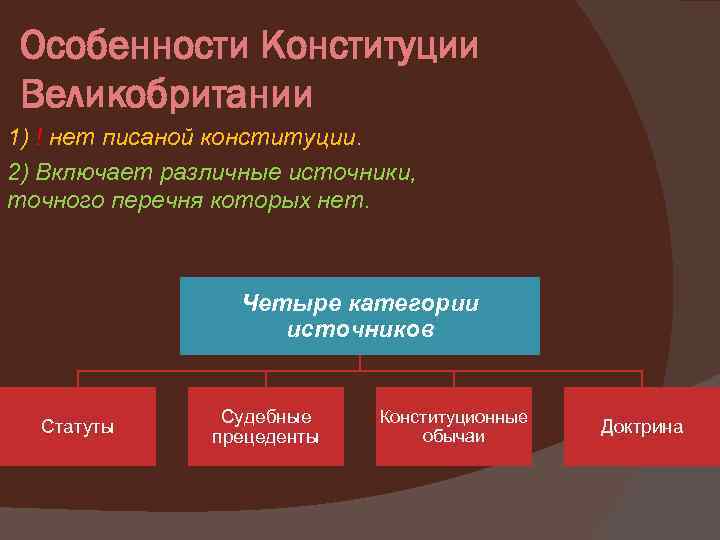 Особенности Конституции Великобритании

1) ! нет писаной конституции.

2) Включает различные источники, точного перечня которых нет.

Четыре категории источников

Статуты

Судебные прецеденты

Конституционные обычаи

Доктрина